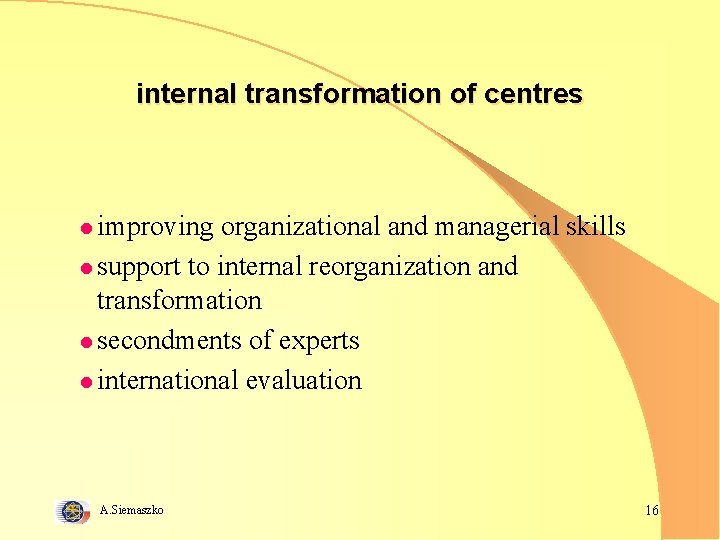 internal transformation of centres

- improving organizational and managerial skills
- support to internal reorganization and transformation
- secondments of experts
- international evaluation

A.Siemaszko

16